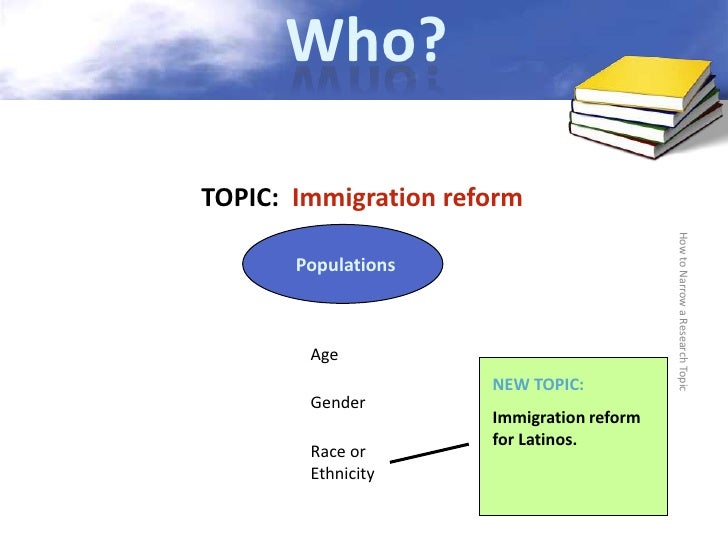 Who?

TOPIC: Immigration reform

Populations

Age

Gender

Race or Ethnicity

NEW TOPIC:

Immigration reform for Latinos.

How to Narrow a Research Topic